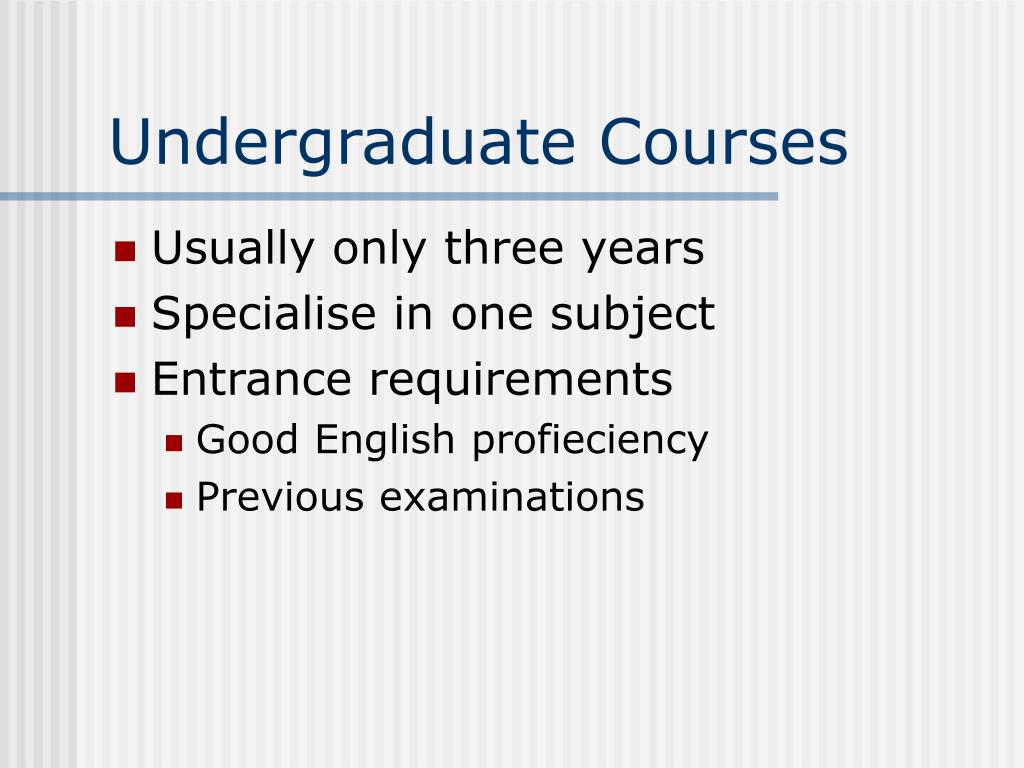 Undergraduate Courses

- Usually only three years
- Specialise in one subject
- Entrance requirements
  - Good English profieciency
  - Previous examinations